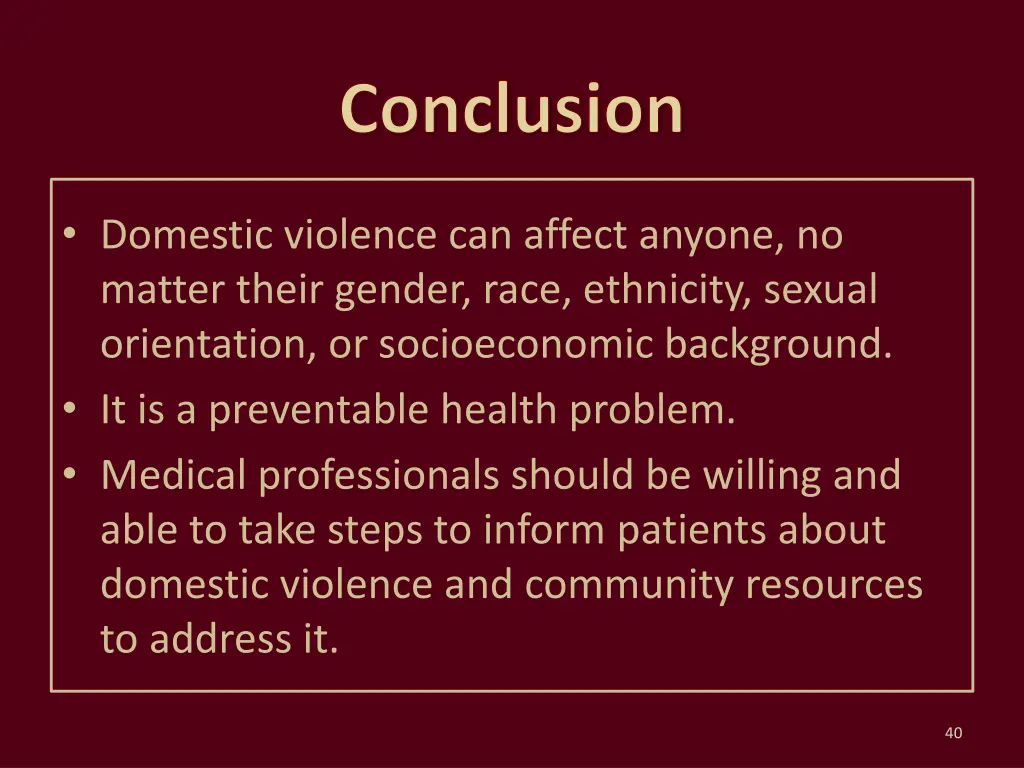 Conclusion

• Domestic violence can affect anyone, no matter their gender, race, ethnicity, sexual orientation, or socioeconomic background.
• It is a preventable health problem.
• Medical professionals should be willing and able to take steps to inform patients about domestic violence and community resources to address it.

40